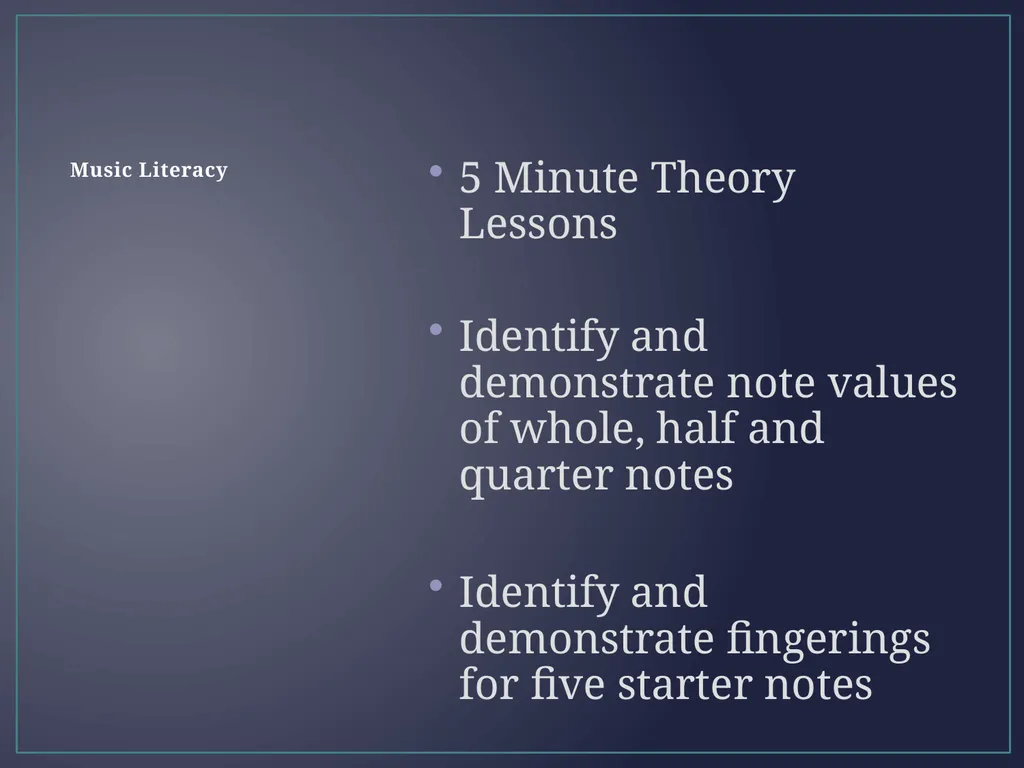 Music Literacy

• 5 Minute Theory Lessons

• Identify and demonstrate note values of whole, half and quarter notes

• Identify and demonstrate fingerings for five starter notes